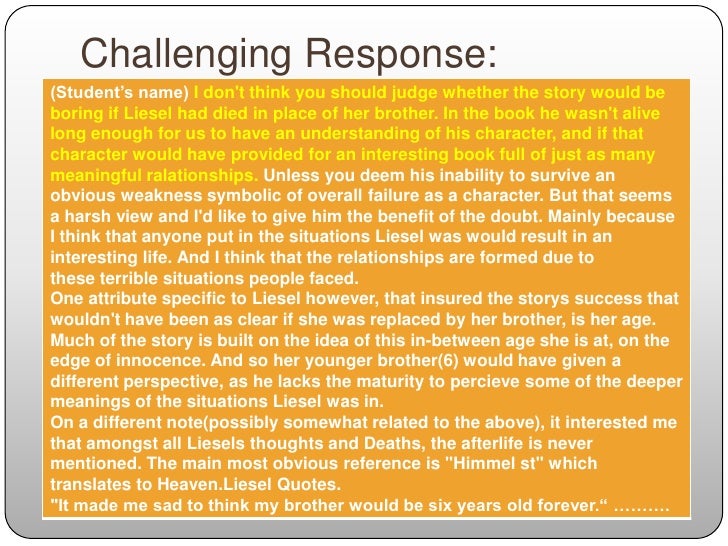 Challenging Response:

(Student's name) I don't think you should judge whether the story would be boring if Liesel had died in place of her brother. In the book he wasn't alive long enough for us to have an understanding of his character, and if that character would have provided for an interesting book full of just as many meaningful ralationships. Unless you deem his inability to survive an obvious weakness symbolic of overall failure as a character. But that seems a harsh view and I'd like to give him the benefit of the doubt. Mainly because I think that anyone put in the situations Liesel was would result in an interesting life. And I think that the relationships are formed due to these terrible situations people faced.
One attribute specific to Liesel however, that insured the storys success that wouldn't have been as clear if she was replaced by her brother, is her age. Much of the story is built on the idea of this in-between age she is at, on the edge of innocence. And so her younger brother(6) would have given a different perspective, as he lacks the maturity to percieve some of the deeper meanings of the situations Liesel was in.
On a different note(possibly somewhat related to the above), it interested me that amongst all Liesels thoughts and Deaths, the afterlife is never mentioned. The main most obvious reference is "Himmel st" which translates to Heaven.Liesel Quotes.
"It made me sad to think my brother would be six years old forever." ……….